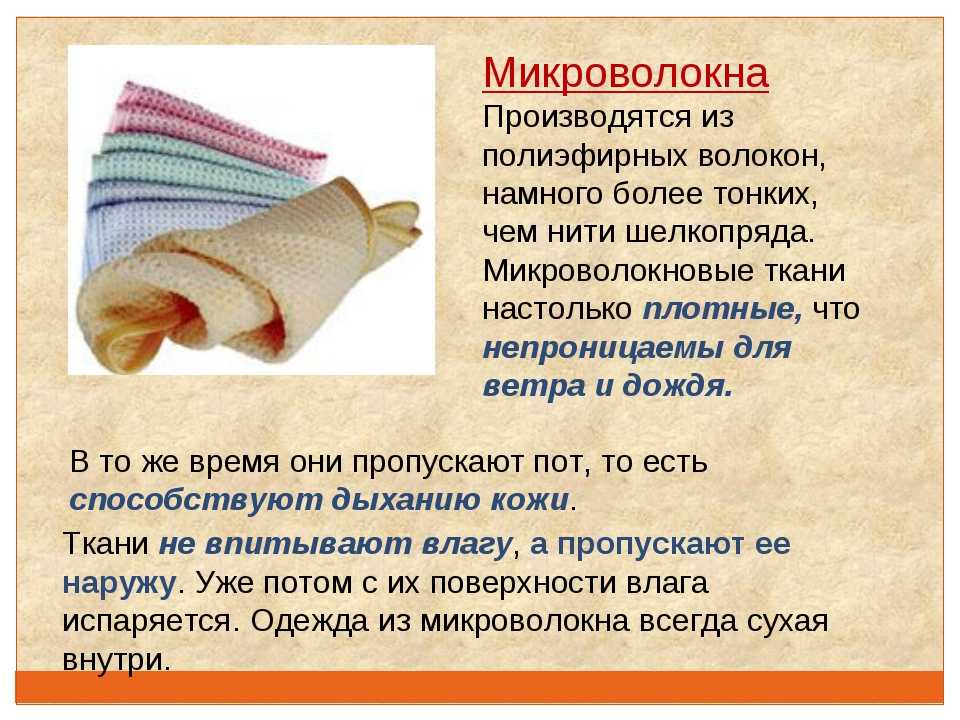 Микроволокна
Производятся из полиэфирных волокон, намного более тонких, чем нити шелкопряда. Микроволокновые ткани настолько плотные, что непроницаемы для ветра и дождя.

В то же время они пропускают пот, то есть способствуют дыханию кожи.

Ткани не впитывают влагу, а пропускают ее наружу. Уже потом с их поверхности влага испаряется. Одежда из микроволокна всегда сухая внутри.